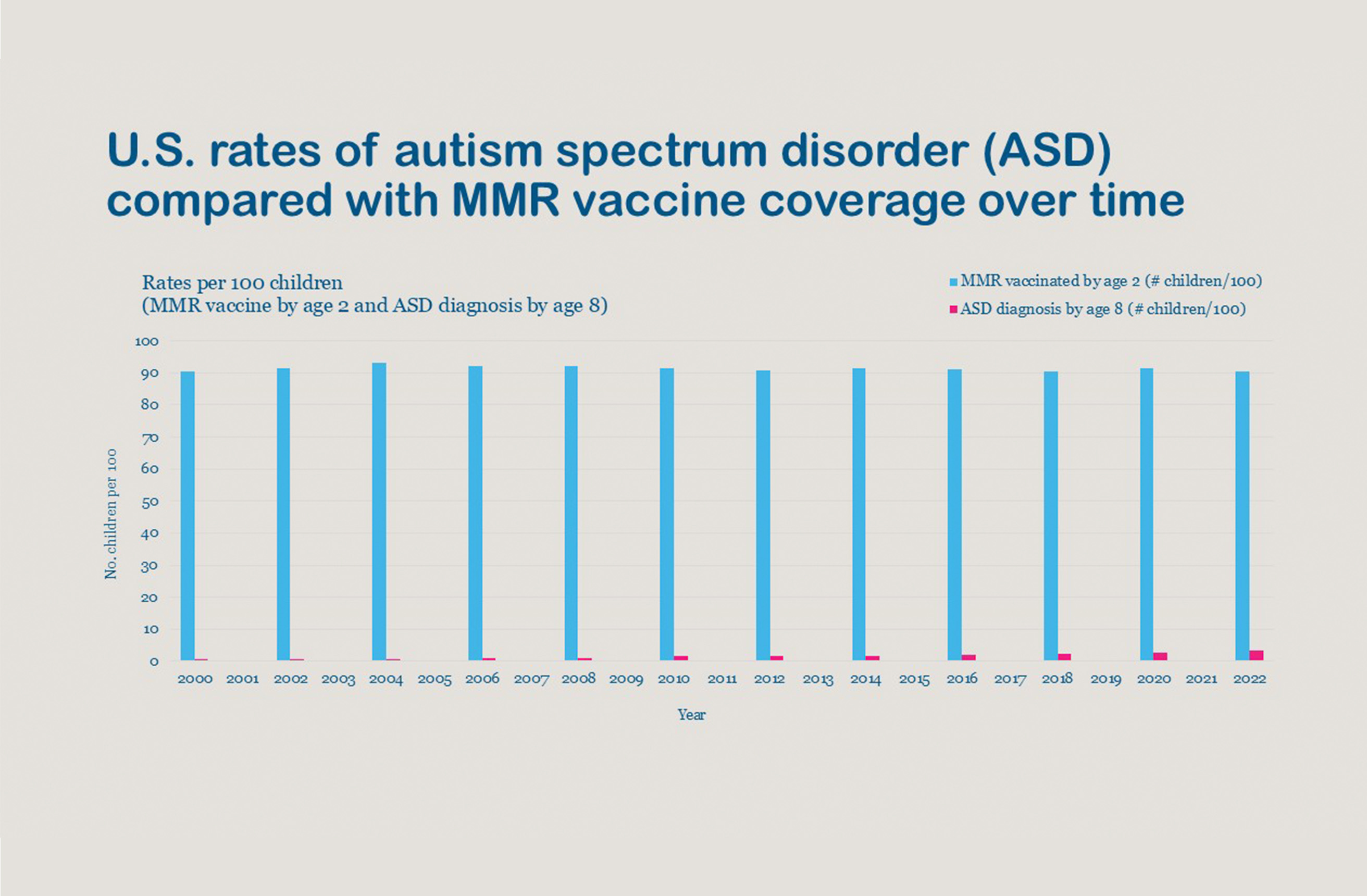 U.S. rates of autism spectrum disorder (ASD) compared with MMR vaccine coverage over time

Rates per 100 children
(MMR vaccine by age 2 and ASD diagnosis by age 8)

MMR vaccinated by age 2 (# children/100)
ASD diagnosis by age 8 (# children/100)

No. children per 100

100
90
80
70
60
50
40
30
20
10
0

2000 2001 2002 2003 2004 2005 2006 2007 2008 2009 2010 2011 2012 2013 2014 2015 2016 2017 2018 2019 2020 2021 2022

Year